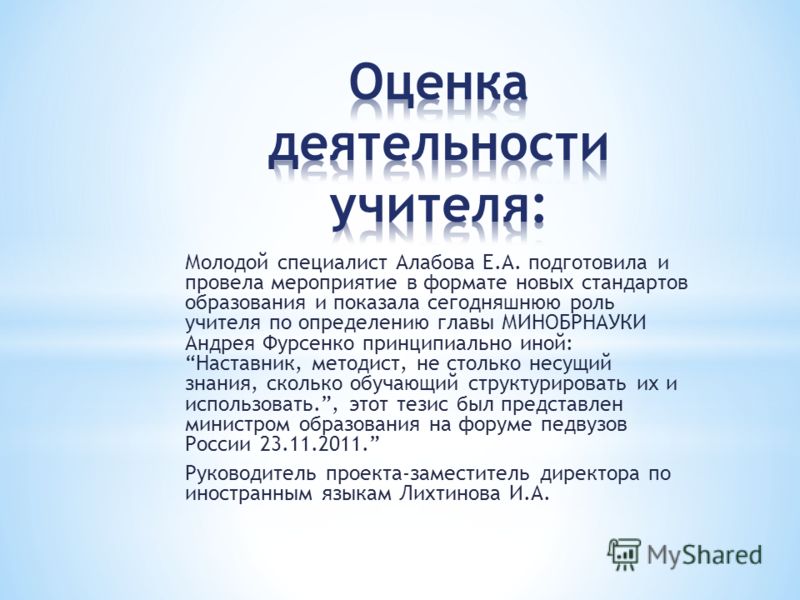 Оценка деятельности учителя:

Молодой специалист Алабова Е.А. подготовила и провела мероприятие в формате новых стандартов образования и показала сегодняшнюю роль учителя по определению главы МИНОБРНАУКИ Андрея Фурсенко принципиально иной: “Наставник, методист, не столько несущий знания, сколько обучающий структурировать их и использовать.”, этот тезис был представлен министром образования на форуме педвузов России 23.11.2011.”

Руководитель проекта-заместитель директора по иностранным языкам Лихтинова И.А.

MyShared